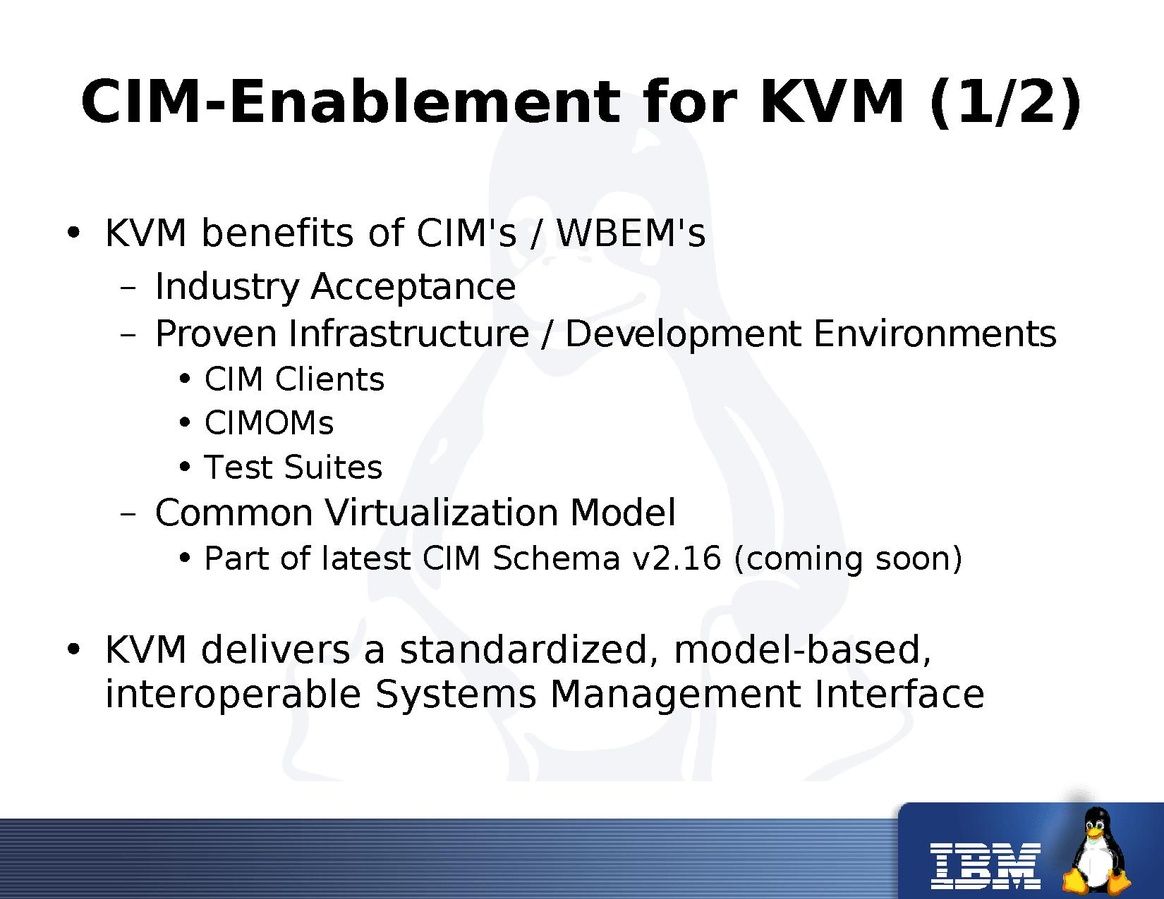 CIM-Enablement for KVM (1/2)

• KVM benefits of CIM's / WBEM's
– Industry Acceptance
– Proven Infrastructure / Development Environments
• CIM Clients
• CIMOMs
• Test Suites
– Common Virtualization Model
• Part of latest CIM Schema v2.16 (coming soon)

• KVM delivers a standardized, model-based, interoperable Systems Management Interface

IBM